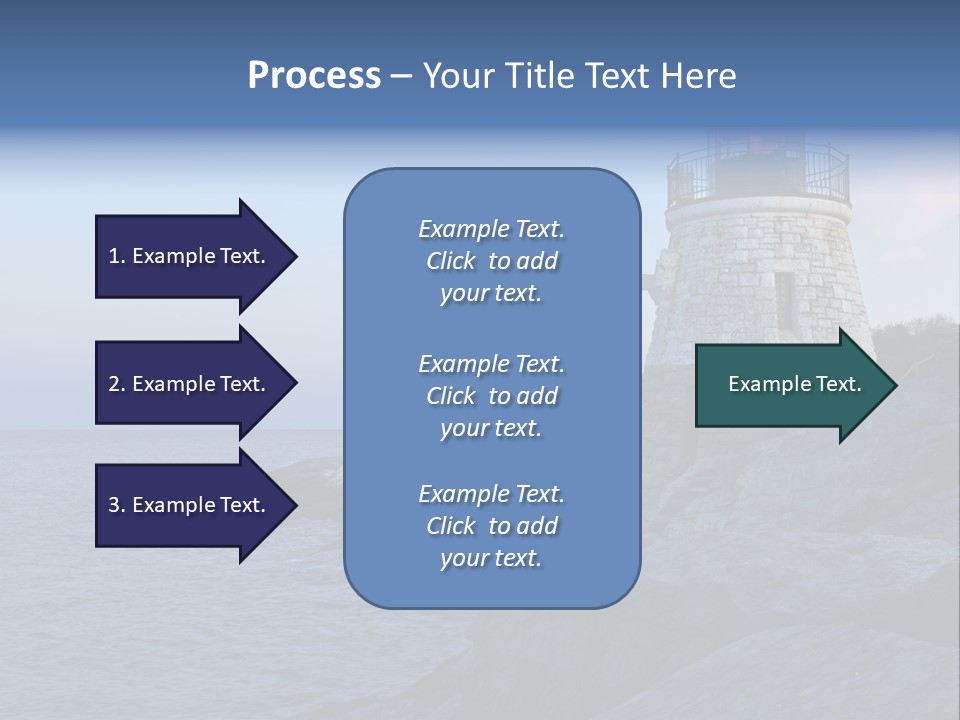 Process – Your Title Text Here

1. Example Text.

2. Example Text.

3. Example Text.

Example Text. Click to add your text.

Example Text. Click to add your text.

Example Text. Click to add your text.

Example Text.